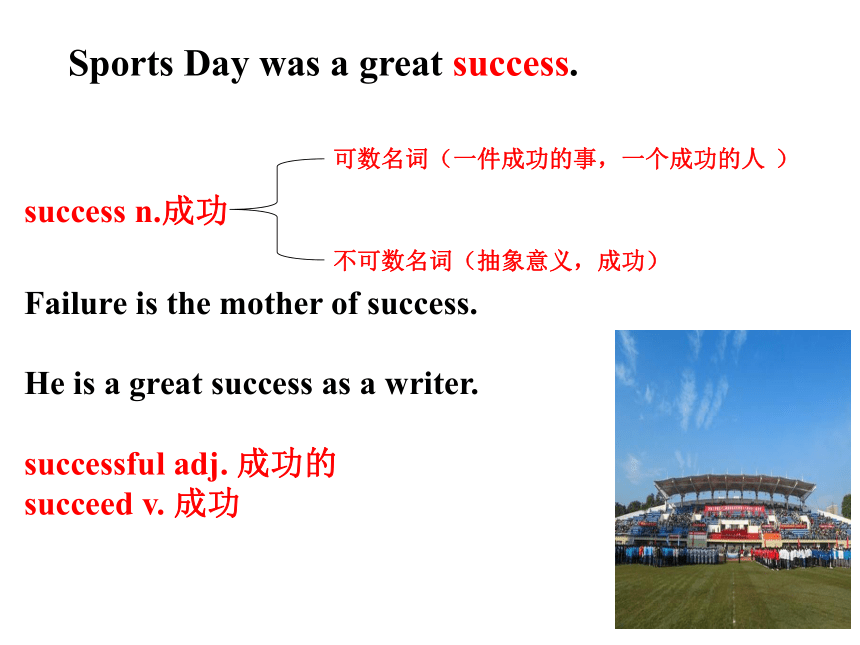 Sports Day was a great success.

success n.成功

可数名词（一件成功的事，一个成功的人 ）

不可数名词（抽象意义，成功）

Failure is the mother of success.

He is a great success as a writer.

successful adj. 成功的
succeed v. 成功